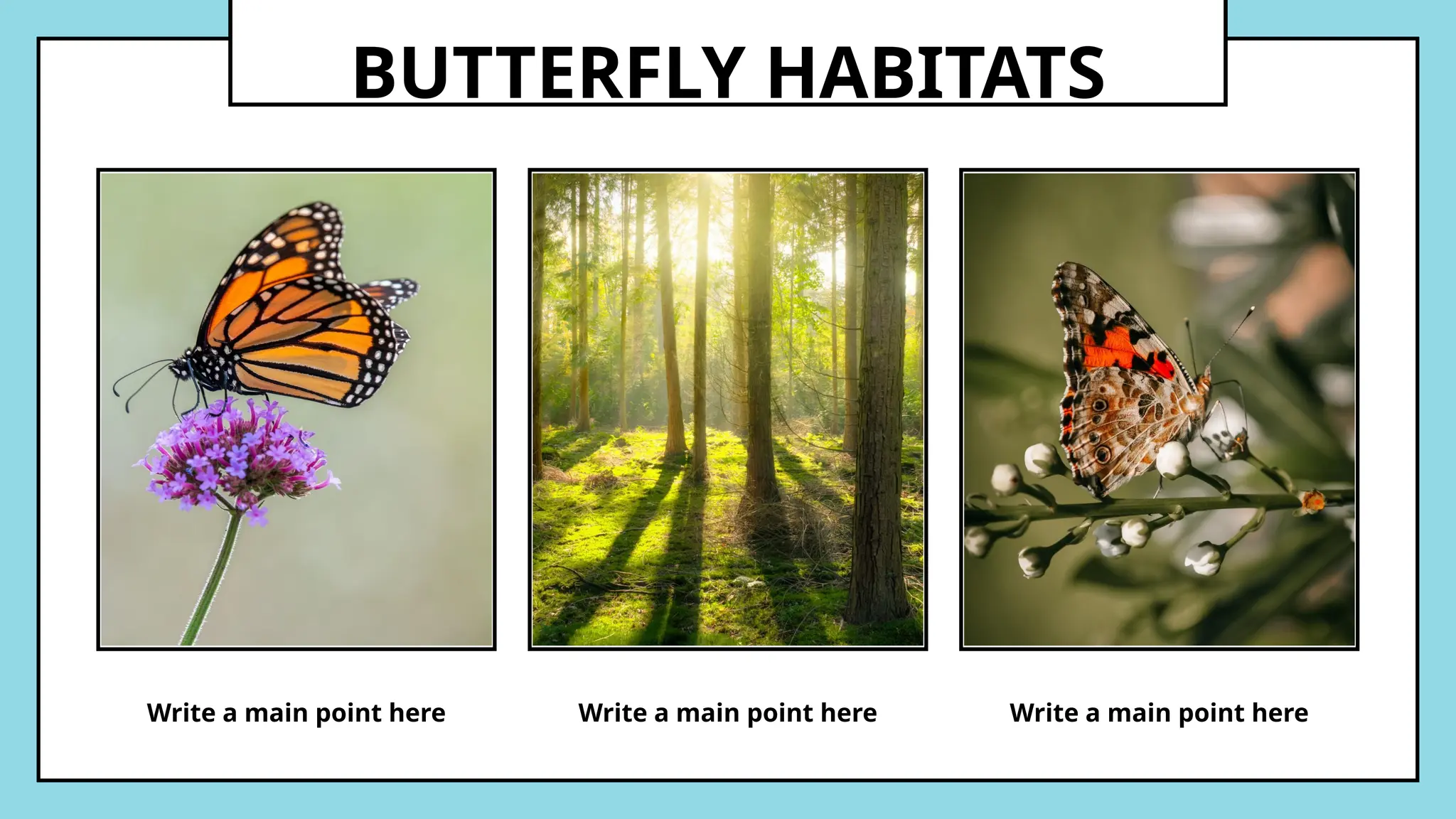 BUTTERFLY HABITATS

Write a main point here

Write a main point here

Write a main point here